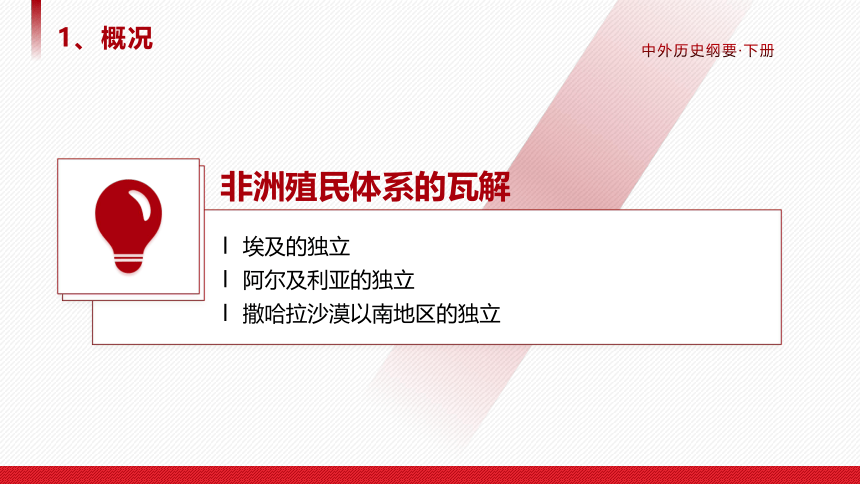 1、概况

中外历史纲要·下册

非洲殖民体系的瓦解

l 埃及的独立
l 阿尔及利亚的独立
l 撒哈拉沙漠以南地区的独立